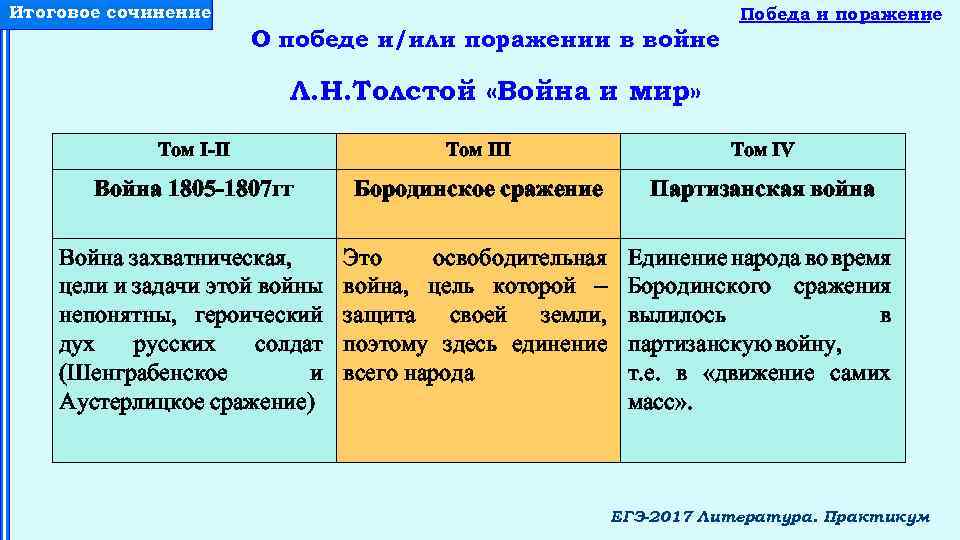 Итоговое сочинение

Победа и поражение

О победе и/или поражении в войне

Л.Н.Толстой «Война и мир»

| Том I-II | Том III | Том IV |
|---|---|---|
| Война 1805-1807гг | Бородинское сражение | Партизанская война |
| Война захватническая, цели и задачи этой войны непонятны, героический дух русских солдат (Шенграбенское и Аустерлицкое сражение) | Это освободительная война, цель которой – защита своей земли, поэтому здесь единение всего народа | Единение народа во время Бородинского сражения вылилось в партизанскую войну, т.е. в «движение самих масс». |

ЕГЭ-2017 Литература. Практикум